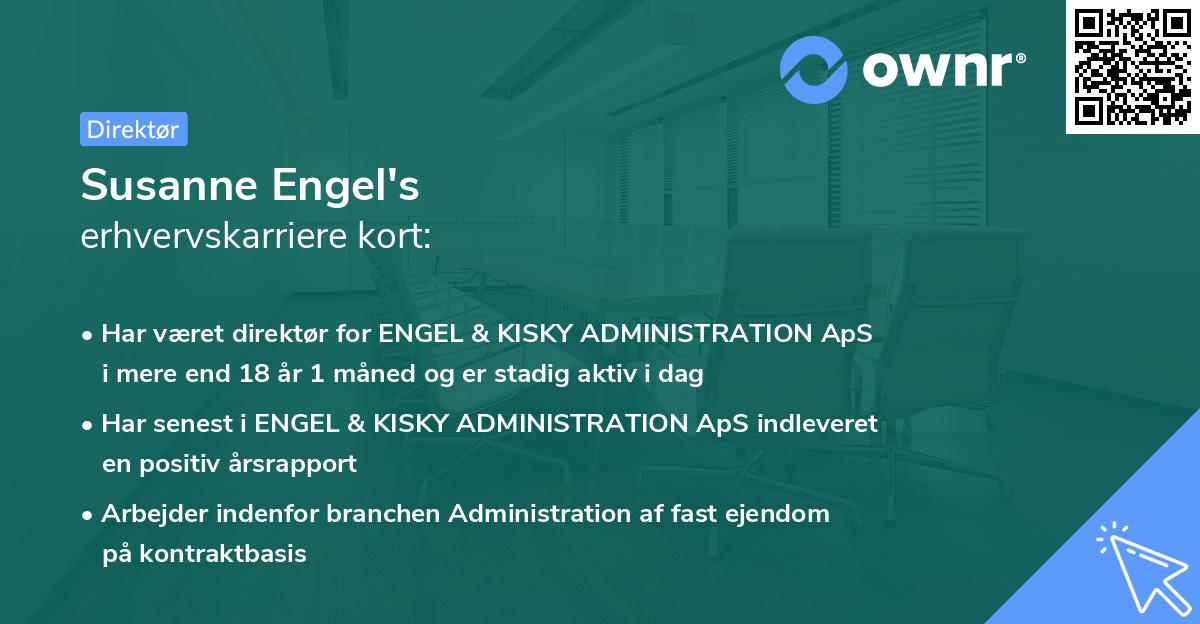 ownr®

Direktør

Susanne Engel's
erhvervskarriere kort:

• Har været direktør for ENGEL & KISKY ADMINISTRATION ApS i mere end 18 år 1 måned og er stadig aktiv i dag

• Har senest i ENGEL & KISKY ADMINISTRATION ApS indleveret en positiv årsrapport

• Arbejder indenfor branchen Administration af fast ejendom på kontraktbasis